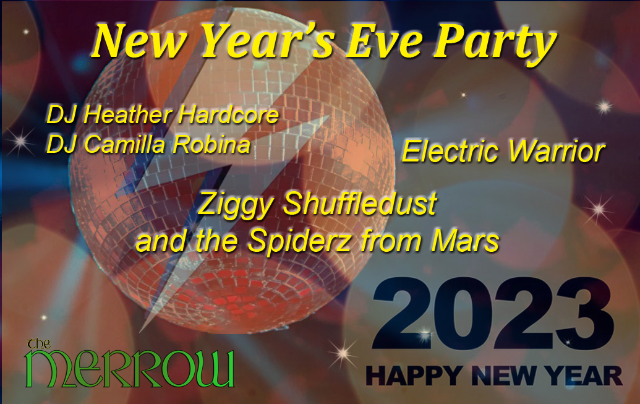 New Year's Eve Party

DJ Heather Hardcore
DJ Camilla Robina

Electric Warrior

Ziggy Shuffledust
and the Spiderz from Mars

2023
HAPPY NEW YEAR

the
MERROW